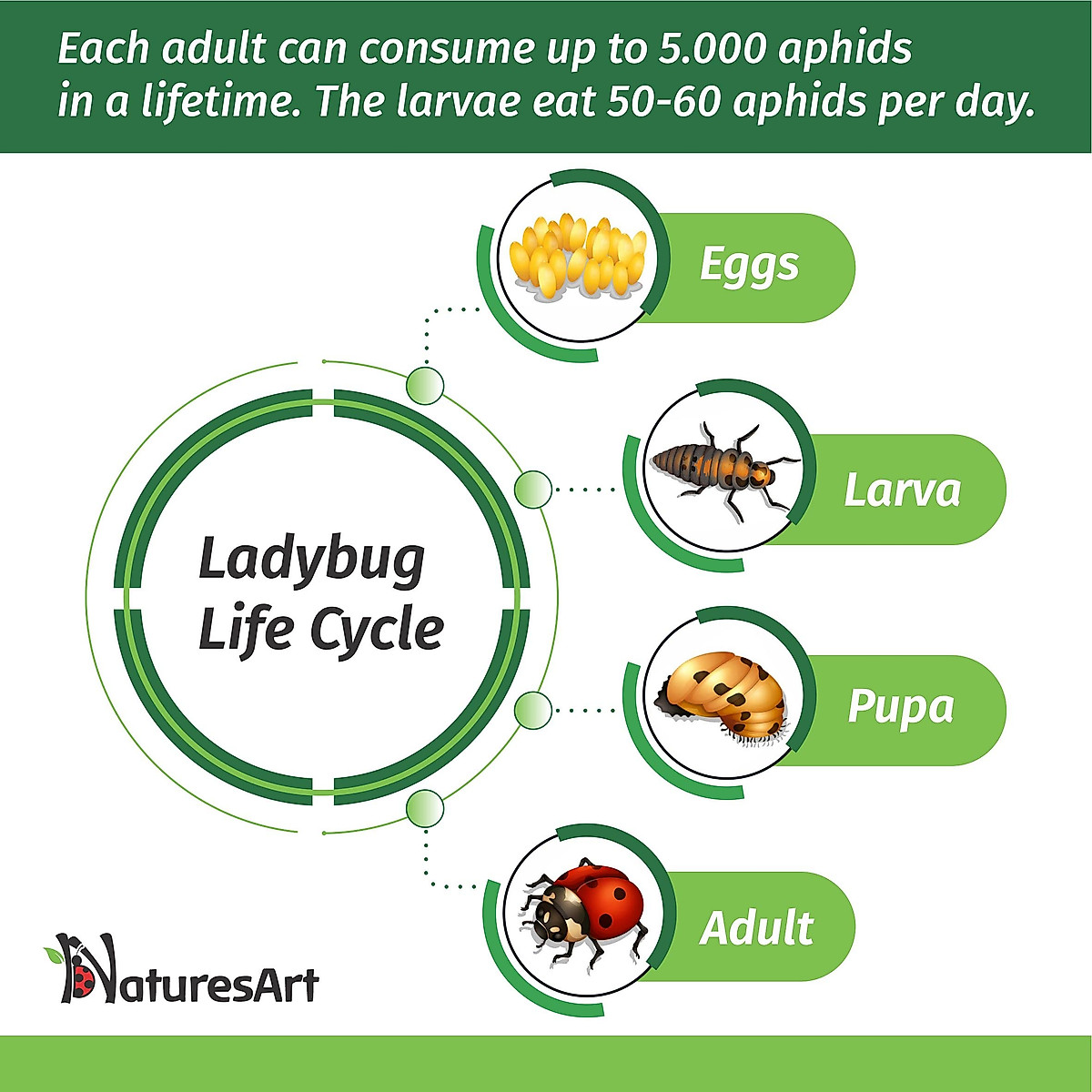 Each adult can consume up to 5.000 aphids in a lifetime. The larvae eat 50-60 aphids per day.

Ladybug Life Cycle

Eggs

Larva

Pupa

Adult

NaturesArt